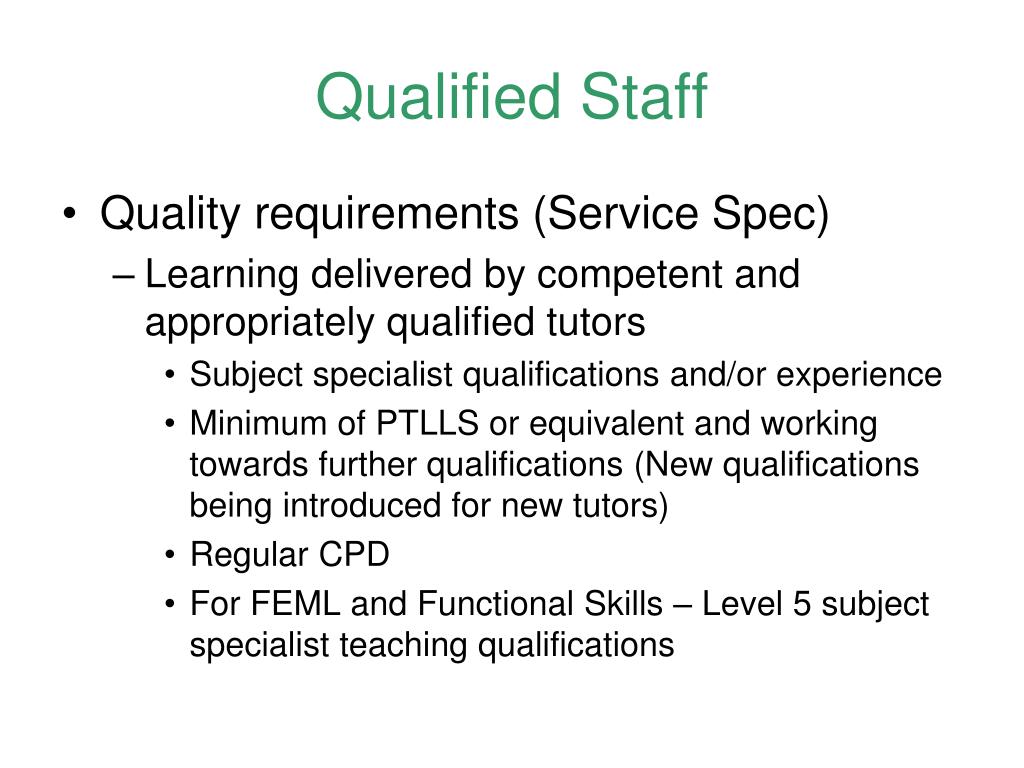 Qualified Staff

• Quality requirements (Service Spec)
– Learning delivered by competent and appropriately qualified tutors
• Subject specialist qualifications and/or experience
• Minimum of PTLLS or equivalent and working towards further qualifications (New qualifications being introduced for new tutors)
• Regular CPD
• For FEML and Functional Skills – Level 5 subject specialist teaching qualifications